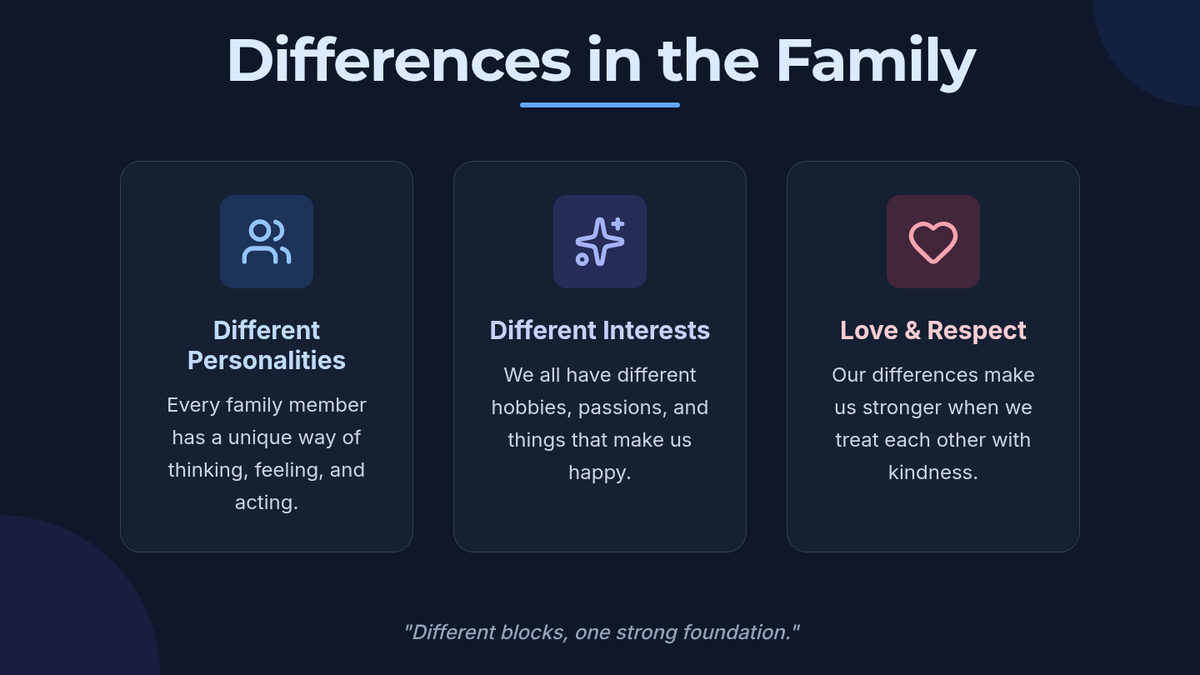 Differences in the Family

Different Personalities

Every family member has a unique way of thinking, feeling, and acting.

Different Interests

We all have different hobbies, passions, and things that make us happy.

Love & Respect

Our differences make us stronger when we treat each other with kindness.

"Different blocks, one strong foundation."